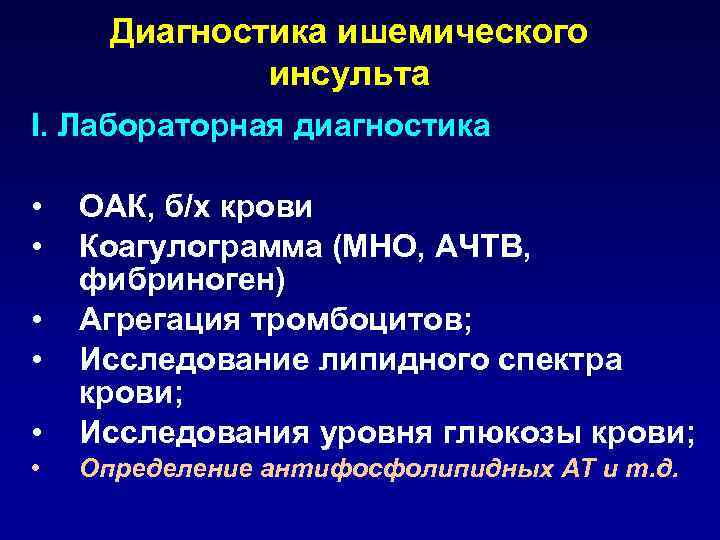 Диагностика ишемического инсульта

I. Лабораторная диагностика

• ОАК, б/х крови
• Коагулограмма (МНО, АЧТВ, фибриноген)
• Агрегация тромбоцитов;
• Исследование липидного спектра крови;
• Исследования уровня глюкозы крови;
• Определение антифосфолипидных АТ и т.д.